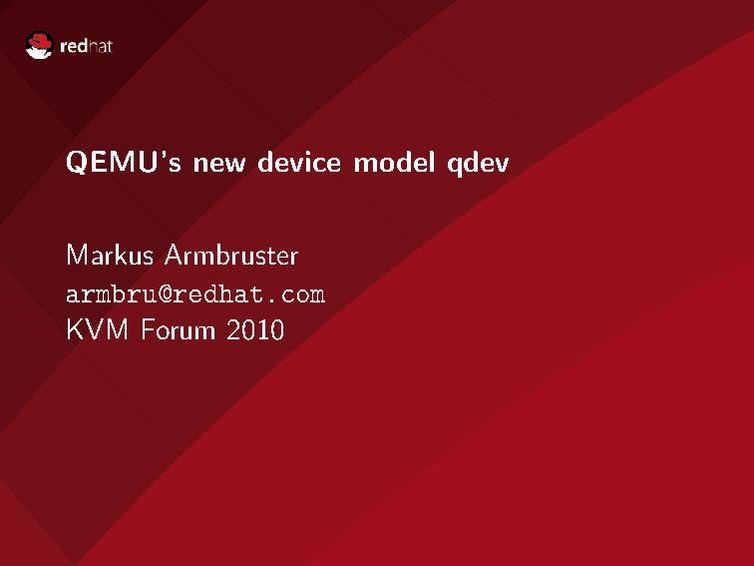 redhat

QEMU's new device model qdev

Markus Armbruster
armbru@redhat.com
KVM Forum 2010